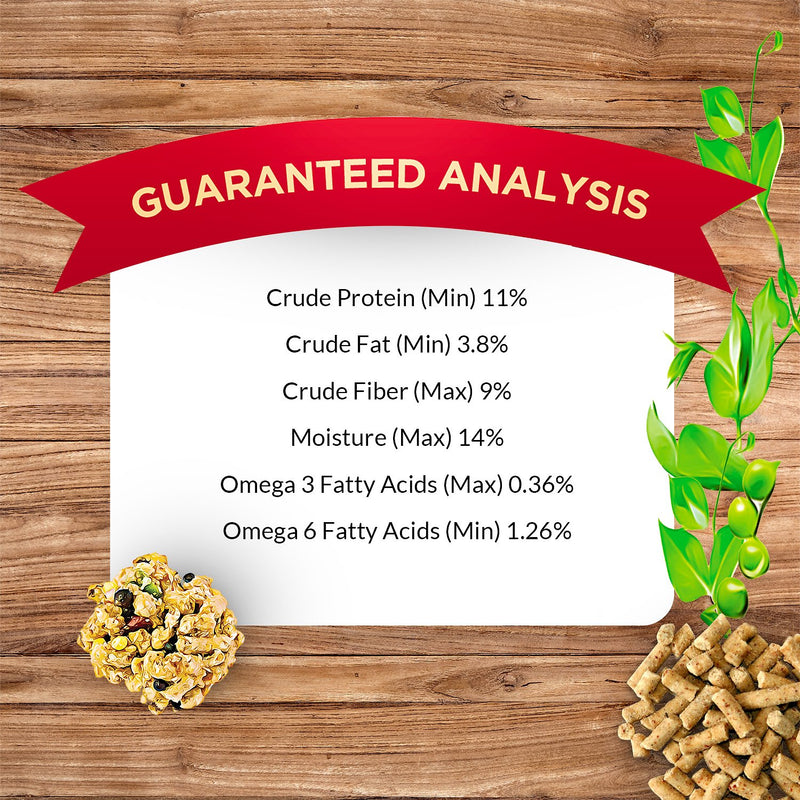 GUARANTEED ANALYSIS

Crude Protein (Min) 11%

Crude Fat (Min) 3.8%

Crude Fiber (Max) 9%

Moisture (Max) 14%

Omega 3 Fatty Acids (Max) 0.36%

Omega 6 Fatty Acids (Min) 1.26%